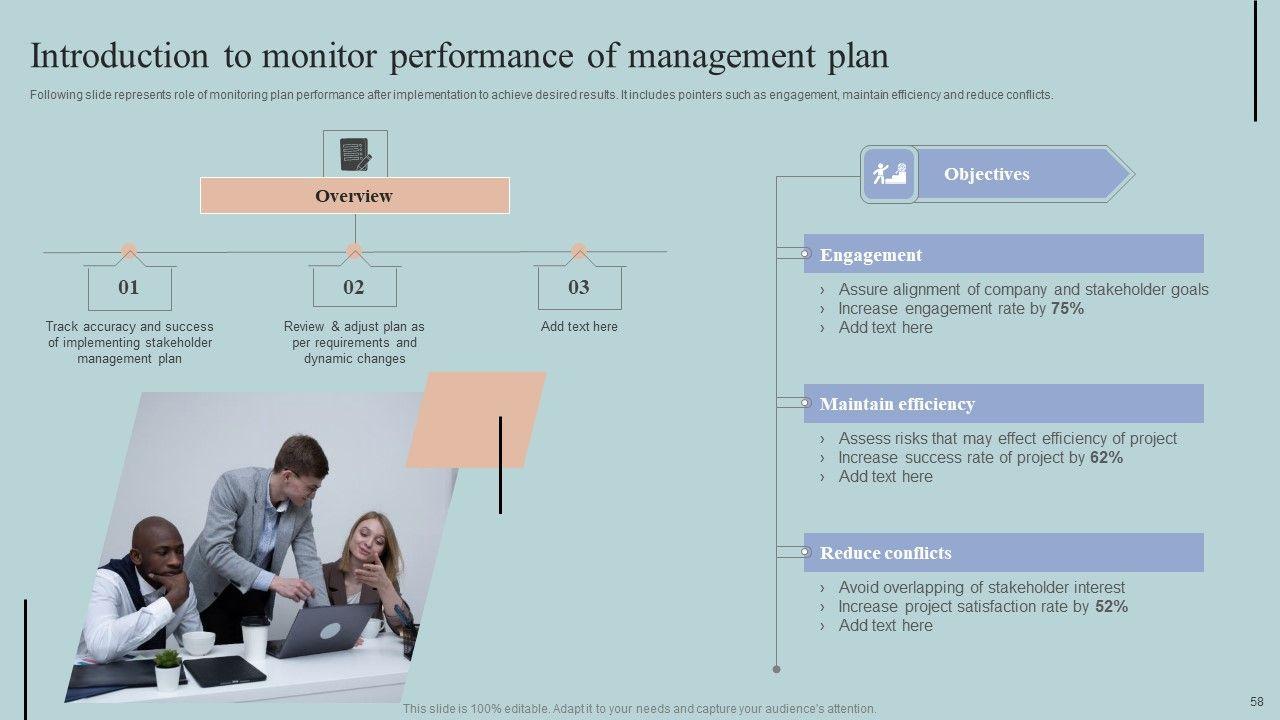 Introduction to monitor performance of management plan

Following slide represents role of monitoring plan performance after implementation to achieve desired results. It includes pointers such as engagement, maintain efficiency and reduce conflicts.

Overview

01

Track accuracy and success of implementing stakeholder management plan

02

Review & adjust plan as per requirements and dynamic changes

03

Add text here

Objectives

Engagement

› Assure alignment of company and stakeholder goals
› Increase engagement rate by 75%
› Add text here

Maintain efficiency

› Assess risks that may effect efficiency of project
› Increase success rate of project by 62%
› Add text here

Reduce conflicts

› Avoid overlapping of stakeholder interest
› Increase project satisfaction rate by 52%
› Add text here

This slide is 100% editable. Adapt it to your needs and capture your audience's attention.

58